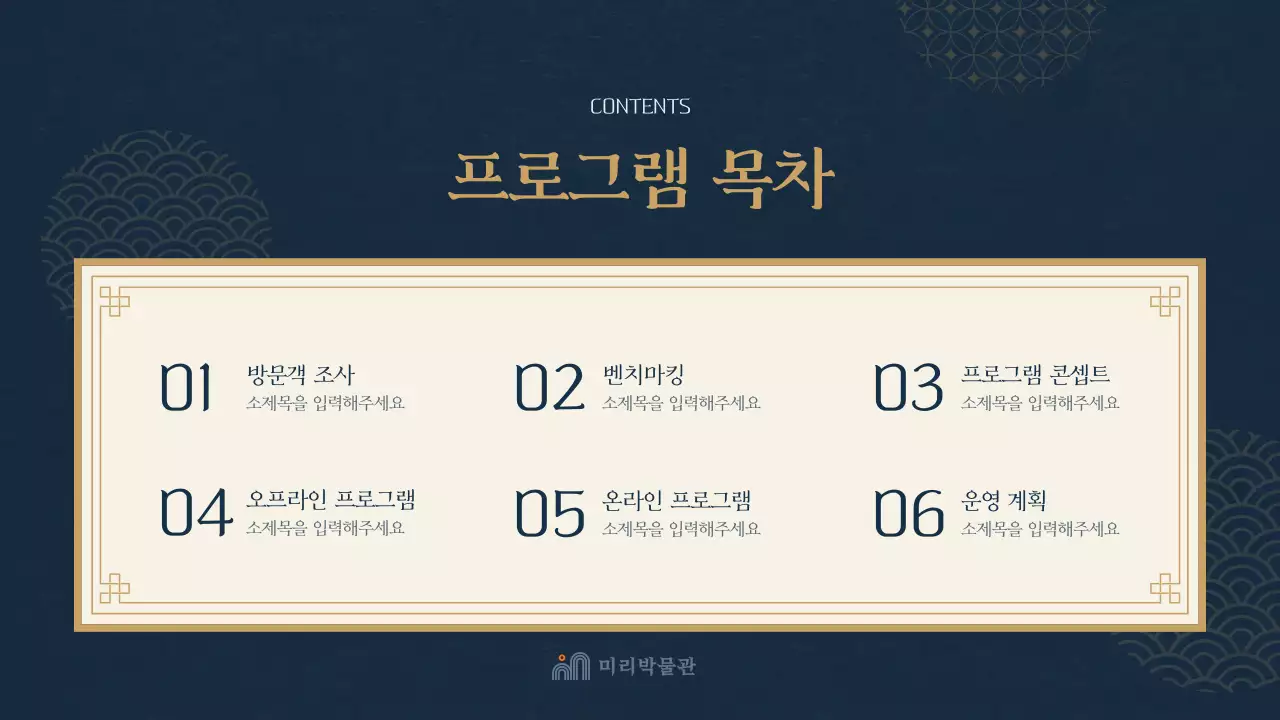 CONTENTS

프로그램 목차

01 방문객 조사
소제목을 입력해주세요

02 벤치마킹
소제목을 입력해주세요

03 프로그램 콘셉트
소제목을 입력해주세요

04 오프라인 프로그램
소제목을 입력해주세요

05 온라인 프로그램
소제목을 입력해주세요

06 운영 계획
소제목을 입력해주세요

미리박물관